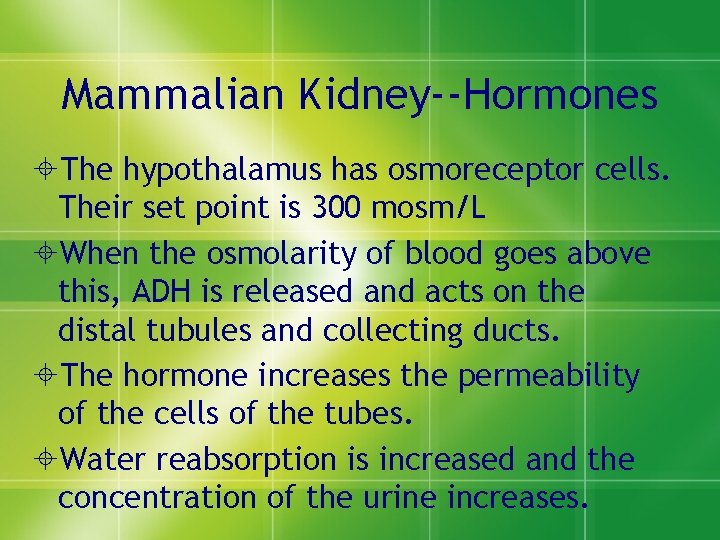 Mammalian Kidney--Hormones

The hypothalamus has osmoreceptor cells. Their set point is 300 mosm/L

When the osmolarity of blood goes above this, ADH is released and acts on the distal tubules and collecting ducts.

The hormone increases the permeability of the cells of the tubes.

Water reabsorption is increased and the concentration of the urine increases.